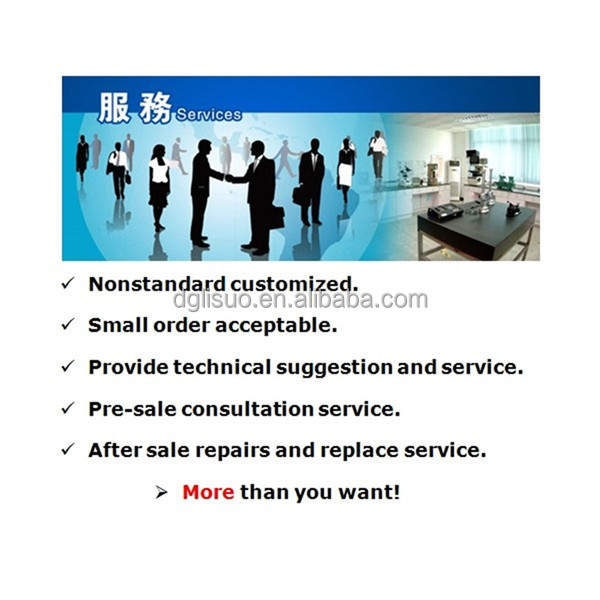 服務 Services

✓ Nonstandard customized.

dglisuo.en.alibaba.com

✓ Small order acceptable.

✓ Provide technical suggestion and service.

✓ Pre-sale consultation service.

✓ After sale repairs and replace service.

➢ More than you want!